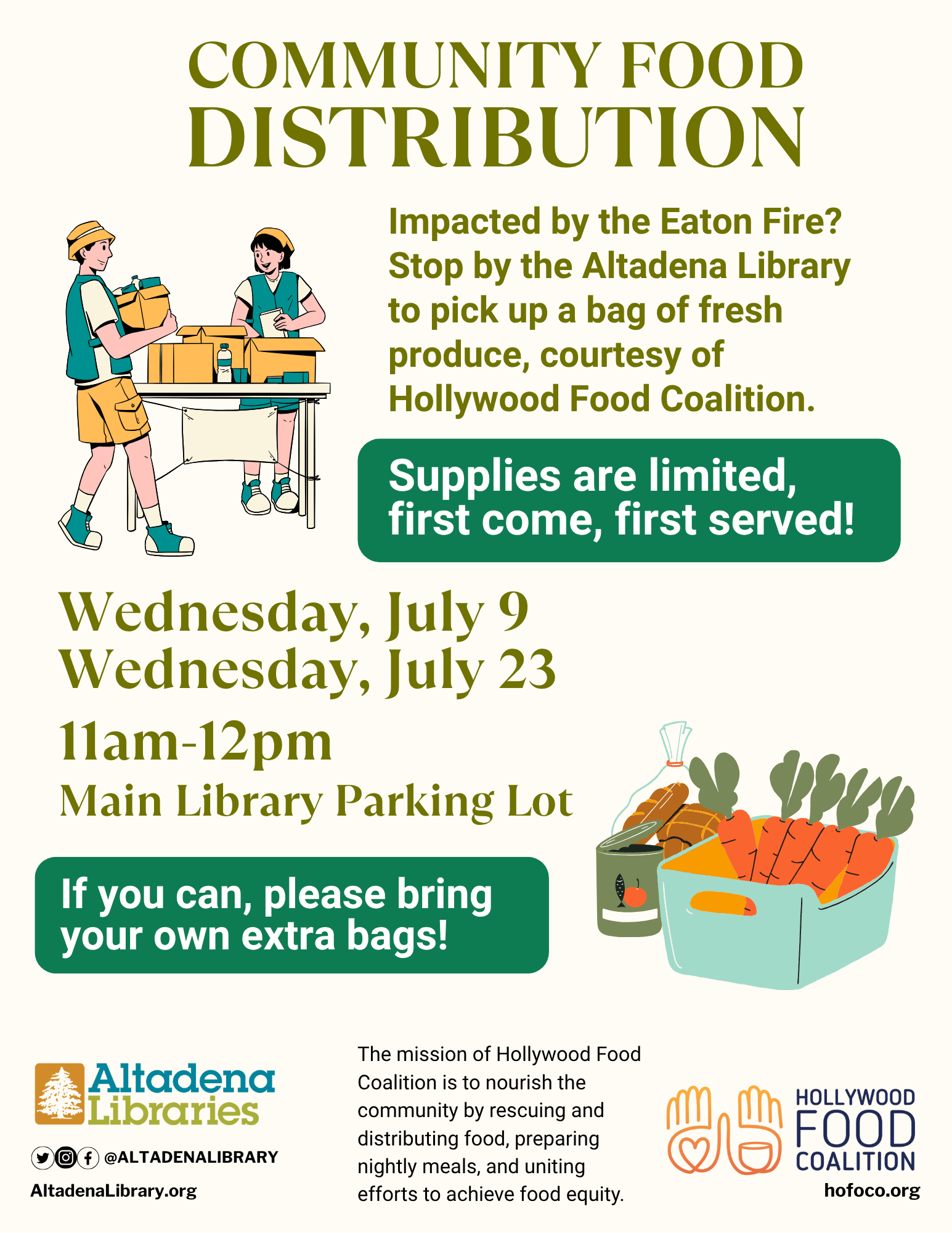 COMMUNITY FOOD
DISTRIBUTION

Impacted by the Eaton Fire? Stop by the Altadena Library to pick up a bag of fresh produce, courtesy of Hollywood Food Coalition.

Supplies are limited, first come, first served!

Wednesday, July 9
Wednesday, July 23

11am-12pm

Main Library Parking Lot

If you can, please bring your own extra bags!

Altadena Libraries

@ALTADENALIBRARY

AltadenaLibrary.org

The mission of Hollywood Food Coalition is to nourish the community by rescuing and distributing food, preparing nightly meals, and uniting efforts to achieve food equity.

HOLLYWOOD FOOD COALITION

hofoco.org